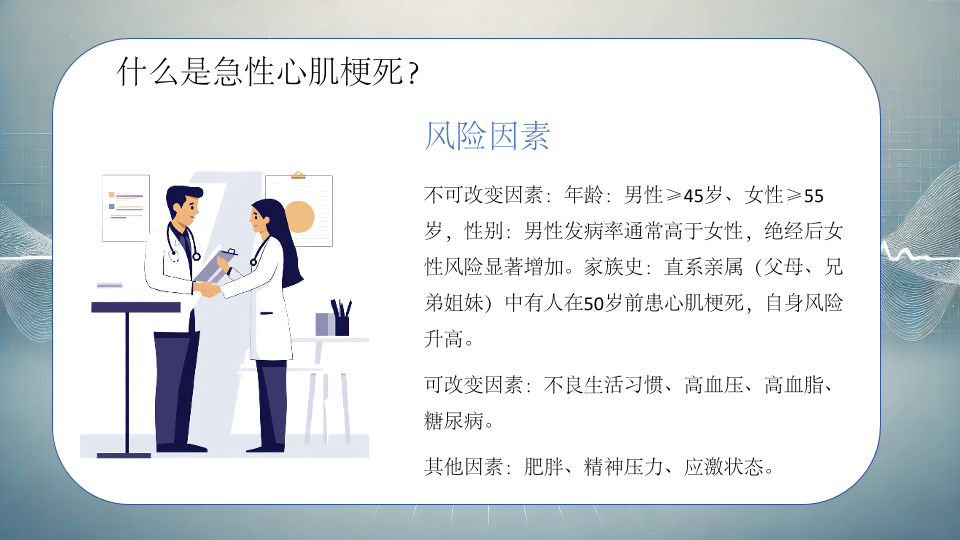 什么是急性心肌梗死？

风险因素

不可改变因素：年龄：男性≥45岁、女性≥55岁，性别：男性发病率通常高于女性，绝经后女性风险显著增加。家族史：直系亲属（父母、兄弟姐妹）中有人在50岁前患心肌梗死，自身风险升高。

可改变因素：不良生活习惯、高血压、高血脂、糖尿病。

其他因素：肥胖、精神压力、应激状态。